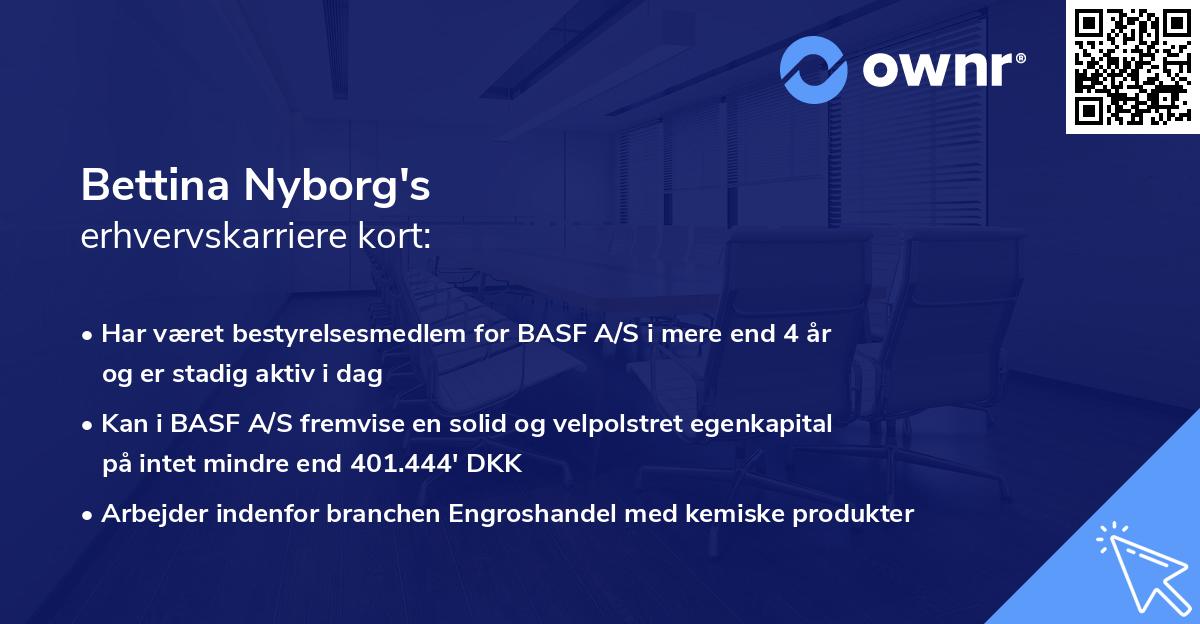 ownr®

Bettina Nyborg's
erhvervskarriere kort:

• Har været bestyrelsesmedlem for BASF A/S i mere end 4 år og er stadig aktiv i dag

• Kan i BASF A/S fremvise en solid og velpolstret egenkapital på intet mindre end 401.444' DKK

• Arbejder indenfor branchen Engroshandel med kemiske produkter